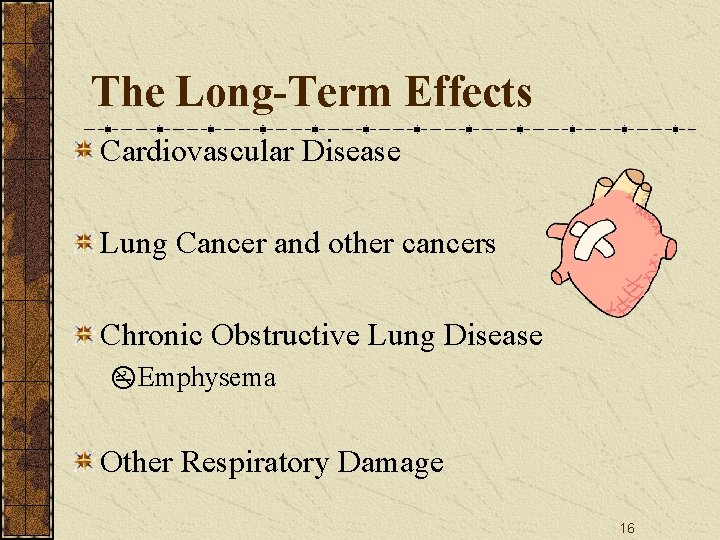 The Long-Term Effects

Cardiovascular Disease

Lung Cancer and other cancers

Chronic Obstructive Lung Disease

Emphysema

Other Respiratory Damage

16